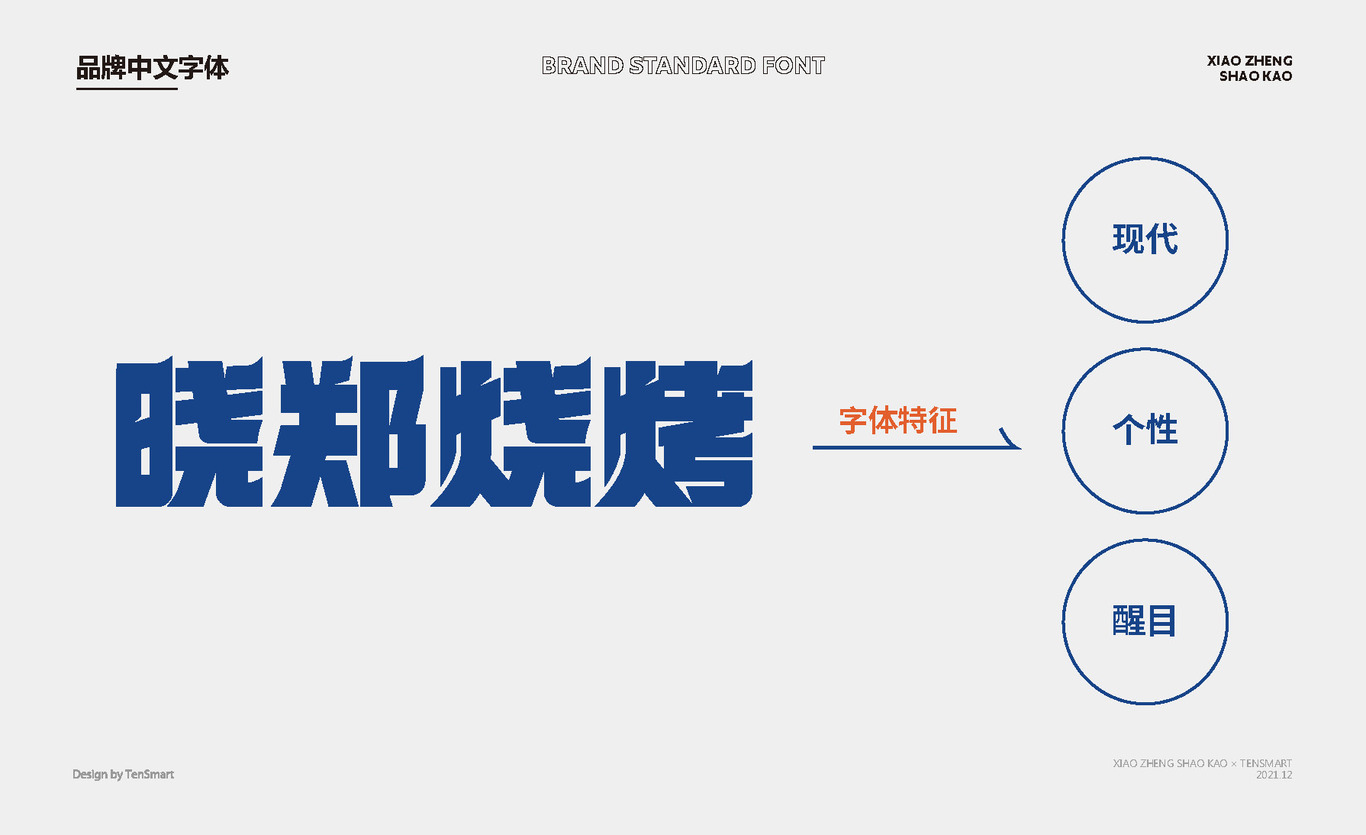 品牌中文字体

BRAND STANDARD FONT

XIAO ZHENG
SHAO KAO

晓郑烧烤

字体特征

现代

个性

醒目

Design by TenSmart

XIAO ZHENG SHAO KAO × TENSMART
2021.12